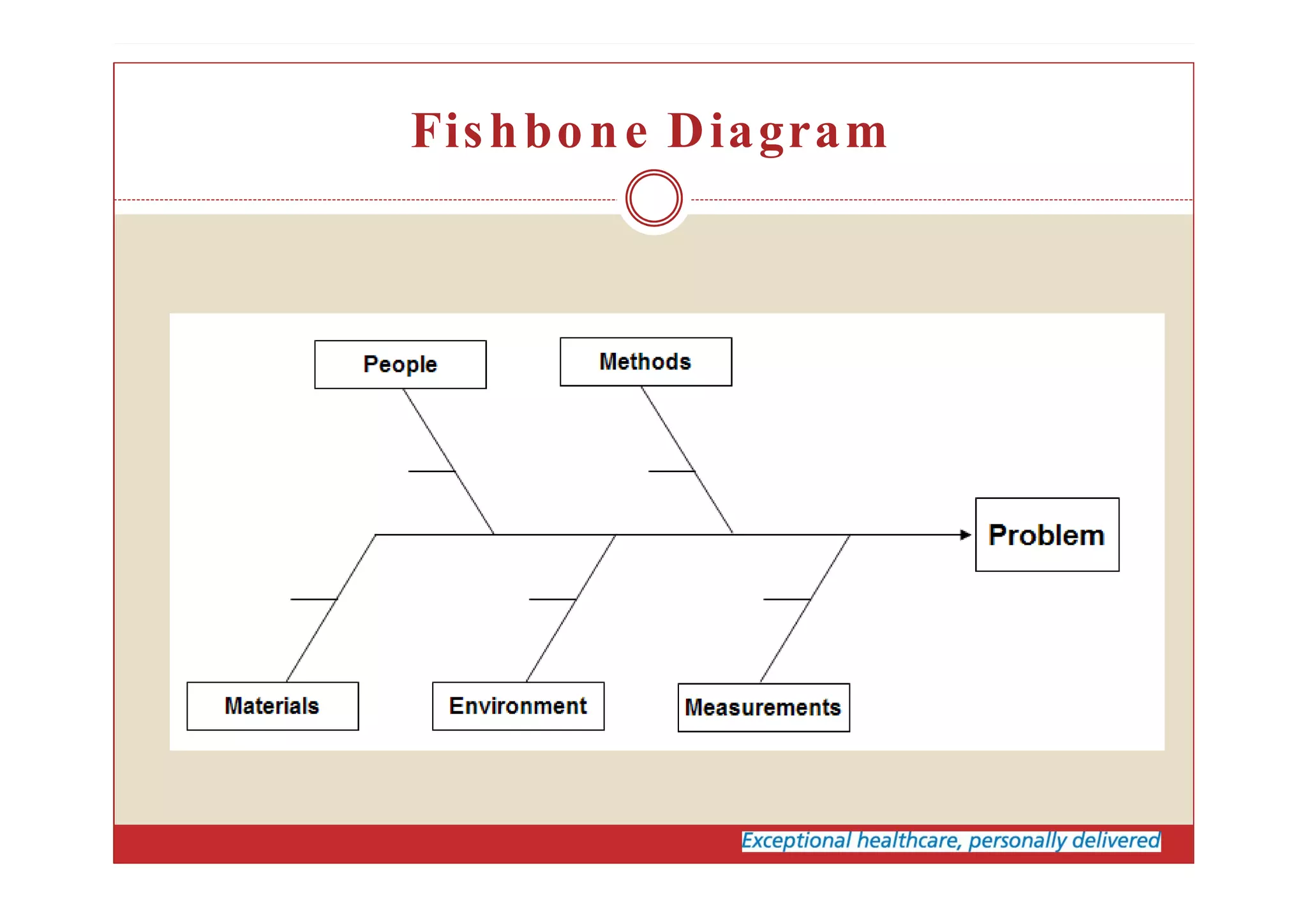 Fishbone Diagram

People

Methods

Problem

Materials

Environment

Measurements

Exceptional healthcare, personally delivered